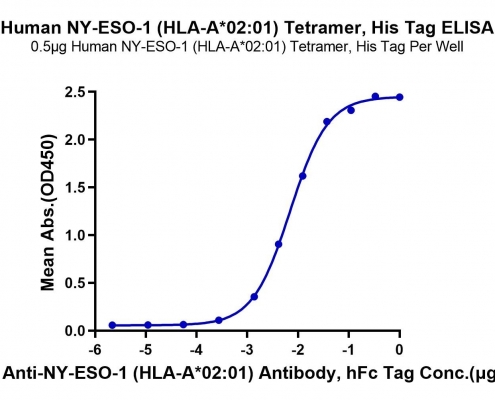 Human NY-ESO-1 (HLA-A*02:01) Tetramer, His Tag ELISA
0.5μg Human NY-ESO-1 (HLA-A*02:01) Tetramer, His Tag Per Well

Mean Abs.(OD450)

2.5
2.0
1.5
1.0
0.5
0.0

-6 -5 -4 -3 -2 -1 0

Anti-NY-ESO-1 (HLA-A*02:01) Antibody, hFc Tag Conc.(μg